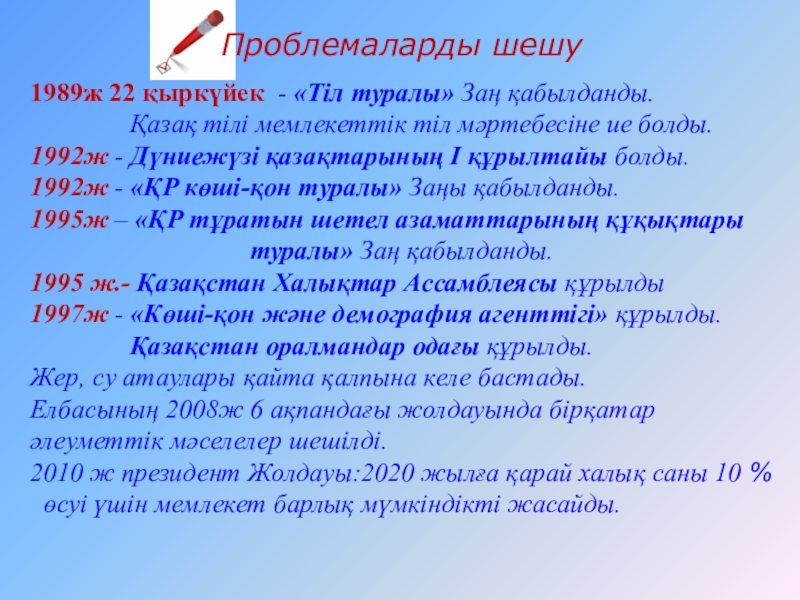 Проблемаларды шешу

1989ж 22 қыркүйек - «Тіл туралы» Заң қабылданды.
Қазақ тілі мемлекеттік тіл мәртебесіне ие болды.
1992ж - Дүниежүзі қазақтарының І құрылтайы болды.
1992ж - «ҚР көші-қон туралы» Заңы қабылданды.
1995ж – «ҚР тұратын шетел азаматтарының құқықтары туралы» Заң қабылданды.
1995 ж.- Қазақстан Халықтар Ассамблеясы құрылды
1997ж - «Көші-қон және демография агенттігі» құрылды.
Қазақстан оралмандар одағы құрылды.
Жер, су атаулары қайта қалпына келе бастады.
Елбасының 2008ж 6 ақпандағы жолдауында бірқатар әлеуметтік мәселелер шешілді.
2010 ж президент Жолдауы:2020 жылға қарай халық саны 10 % өсуі үшін мемлекет барлық мүмкіндікті жасайды.